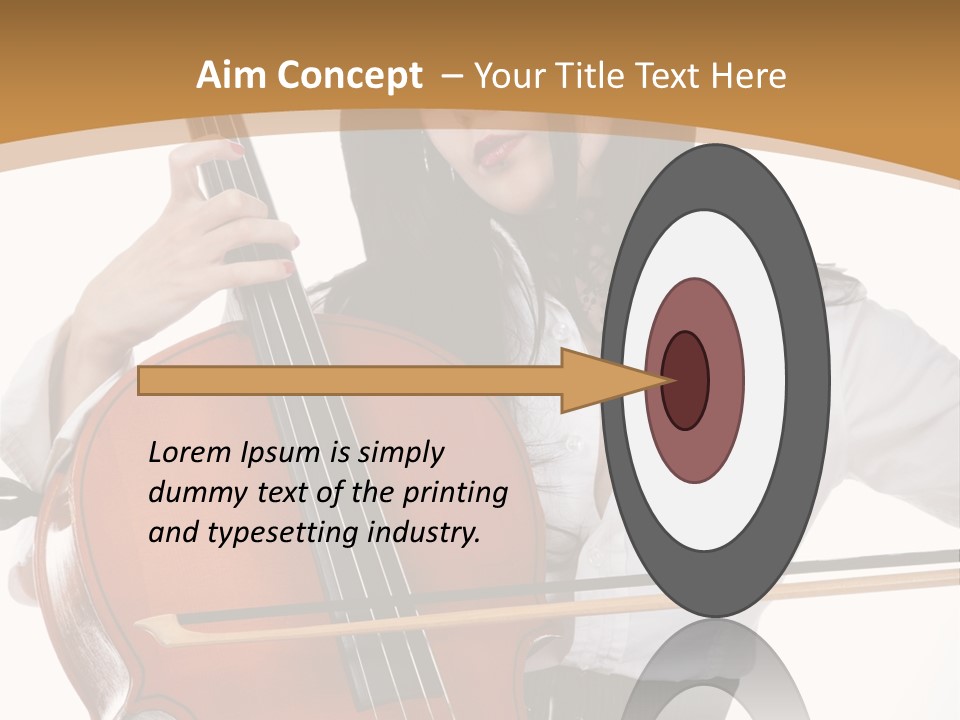 Aim Concept – Your Title Text Here

Lorem Ipsum is simply dummy text of the printing and typesetting industry.